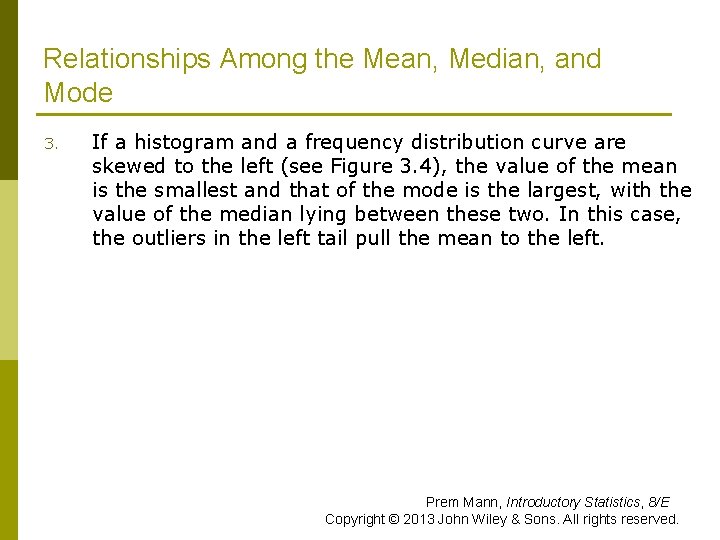 Relationships Among the Mean, Median, and Mode

3. If a histogram and a frequency distribution curve are skewed to the left (see Figure 3.4), the value of the mean is the smallest and that of the mode is the largest, with the value of the median lying between these two. In this case, the outliers in the left tail pull the mean to the left.

Prem Mann, Introductory Statistics, 8/E
Copyright © 2013 John Wiley & Sons. All rights reserved.